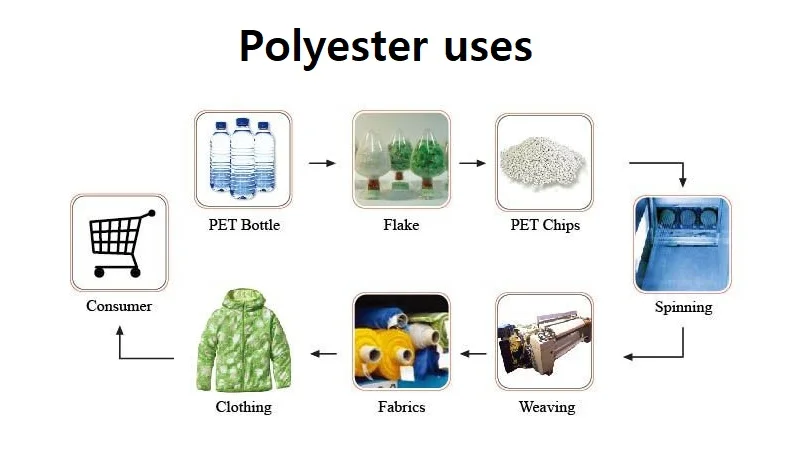 Polyester uses

PET Bottle

Flake

PET Chips

Spinning

Weaving

Fabrics

Clothing

Consumer